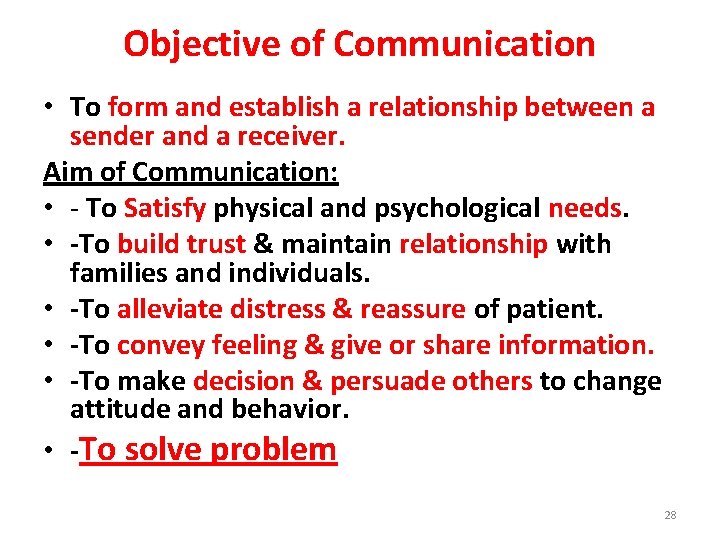 Objective of Communication

• To form and establish a relationship between a sender and a receiver.

Aim of Communication:

• - To Satisfy physical and psychological needs.
• -To build trust & maintain relationship with families and individuals.
• -To alleviate distress & reassure of patient.
• -To convey feeling & give or share information.
• -To make decision & persuade others to change attitude and behavior.
• -To solve problem

28